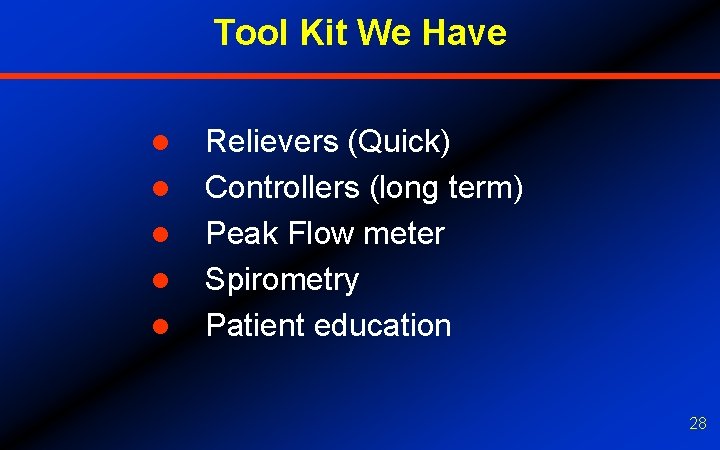 Tool Kit We Have

- Relievers (Quick)
- Controllers (long term)
- Peak Flow meter
- Spirometry
- Patient education

28